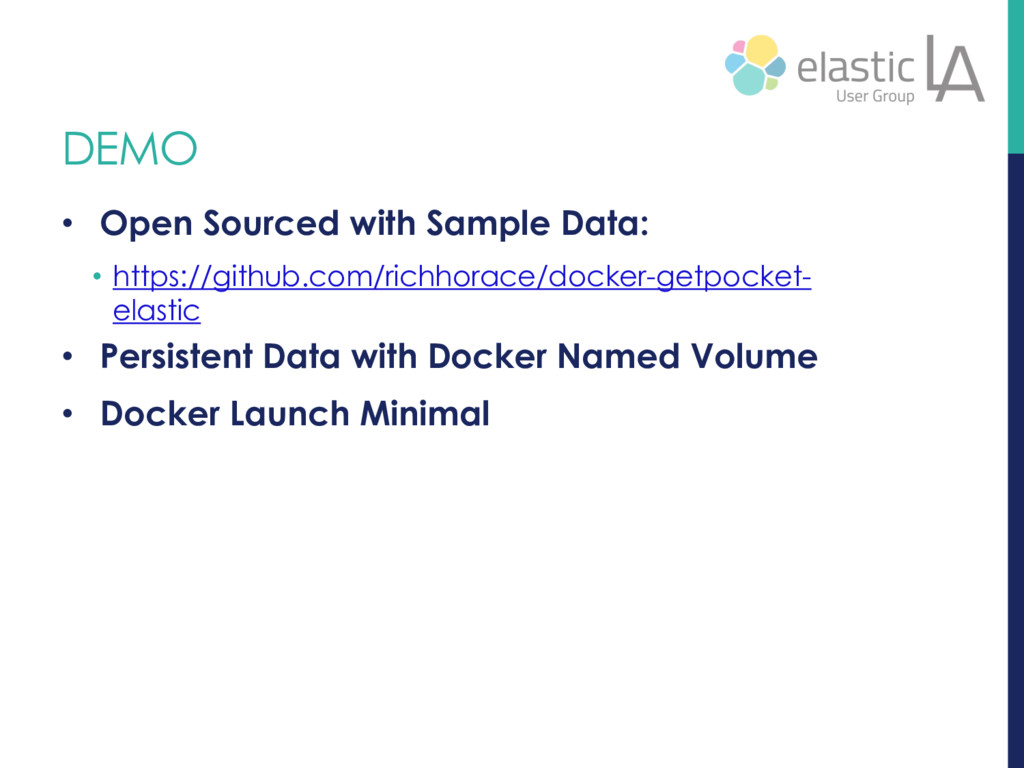 elastic User Group LA

DEMO

• Open Sourced with Sample Data:

• https://github.com/richhorace/docker-getpocket-elastic

• Persistent Data with Docker Named Volume

• Docker Launch Minimal